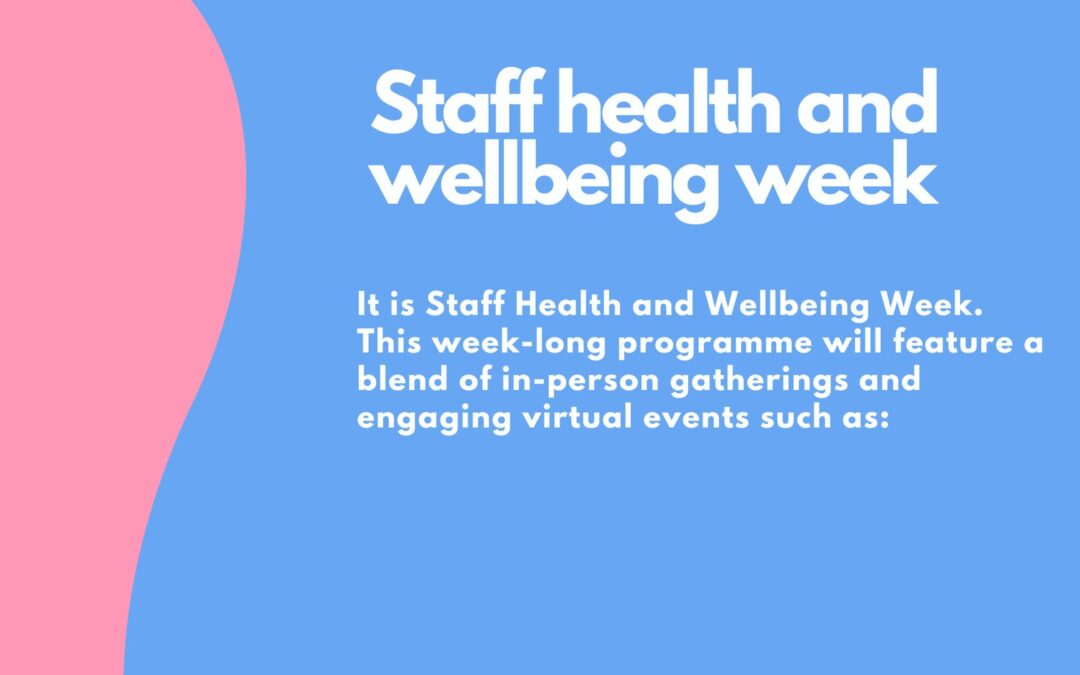 Staff health and wellbeing week

It is Staff Health and Wellbeing Week. This week-long programme will feature a blend of in-person gatherings and engaging virtual events such as: